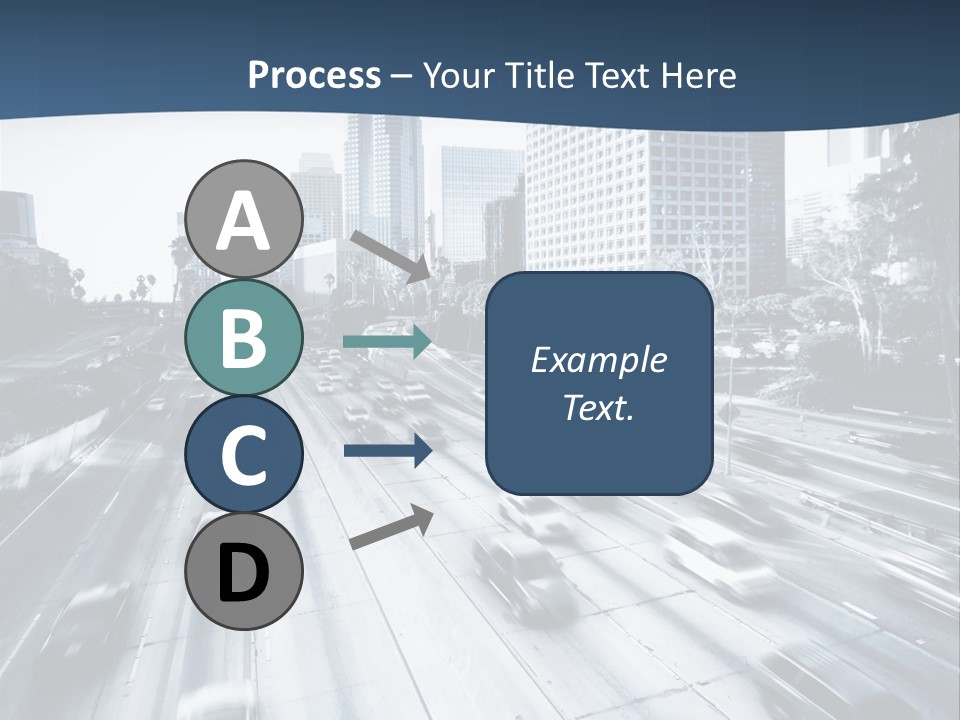 Process – Your Title Text Here

A

B

C

D

Example Text.